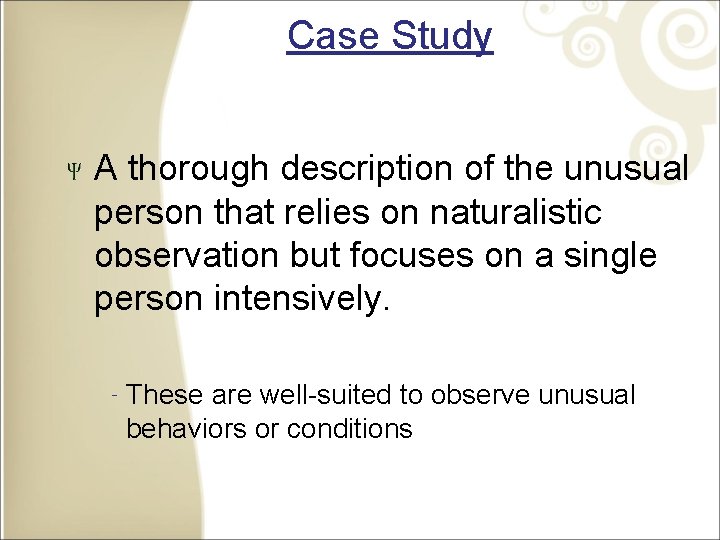 Case Study

Ψ A thorough description of the unusual person that relies on naturalistic observation but focuses on a single person intensively.

- These are well-suited to observe unusual behaviors or conditions